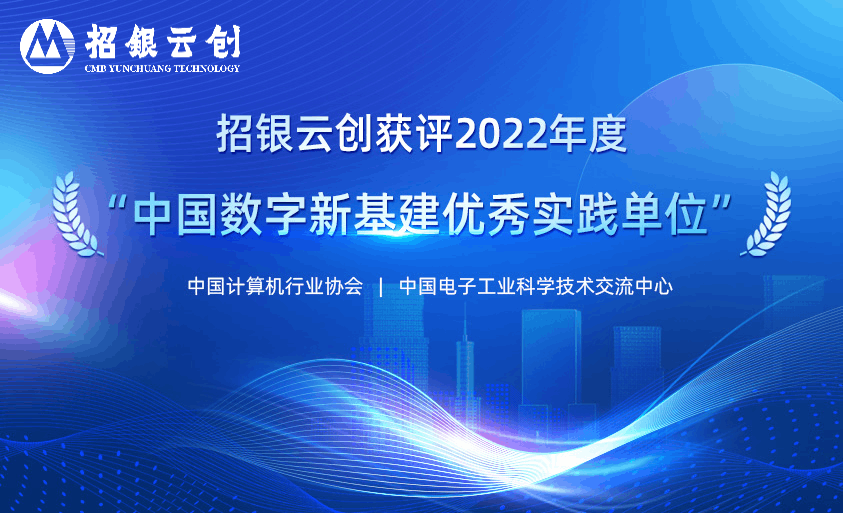 招银云创
CMB YUNCHUANG TECHNOLOGY

招银云创获评2022年度

“中国数字新基建优秀实践单位”

中国计算机行业协会 | 中国电子工业科学技术交流中心